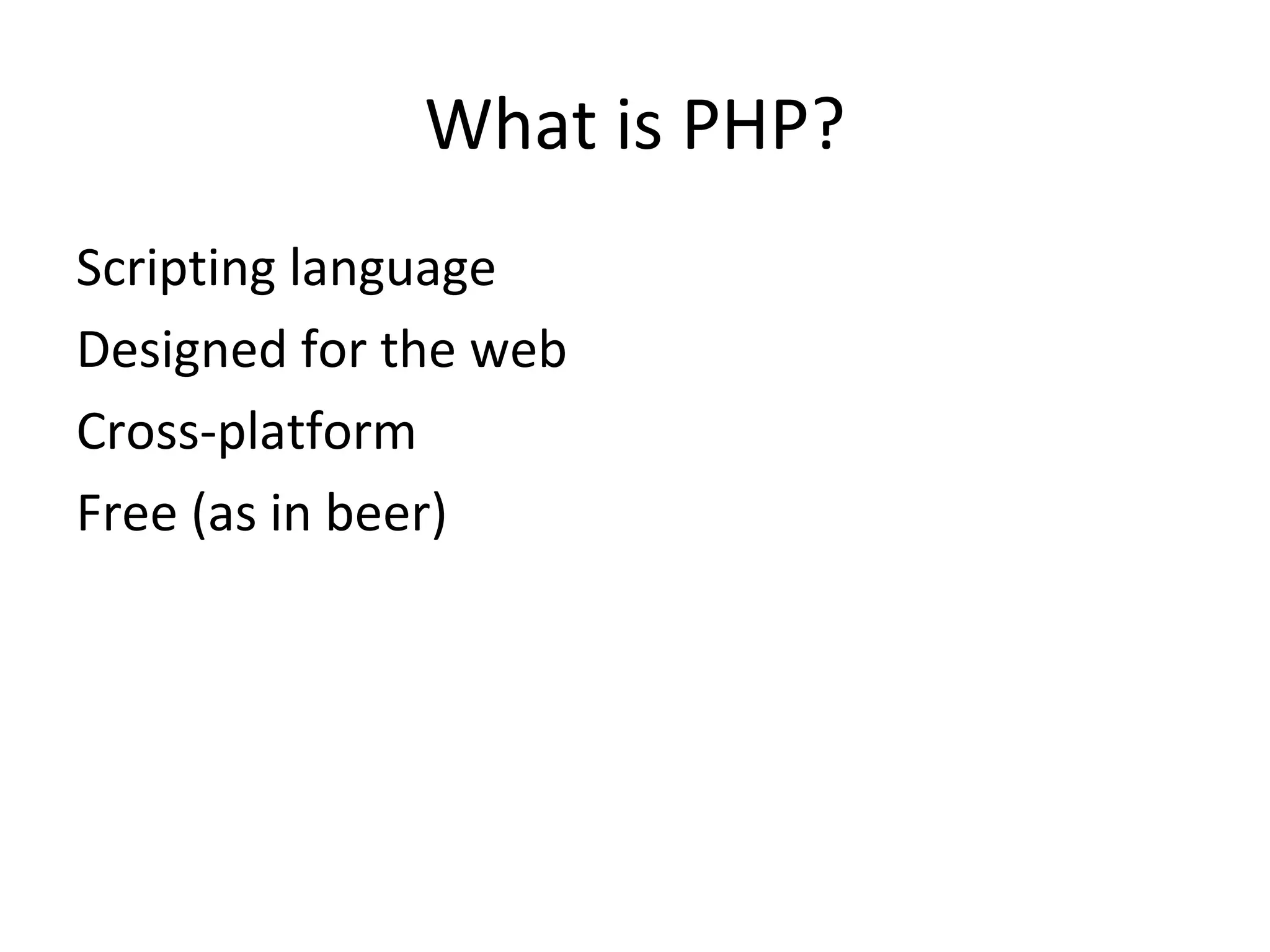 What is PHP?

Scripting language

Designed for the web

Cross-platform

Free (as in beer)